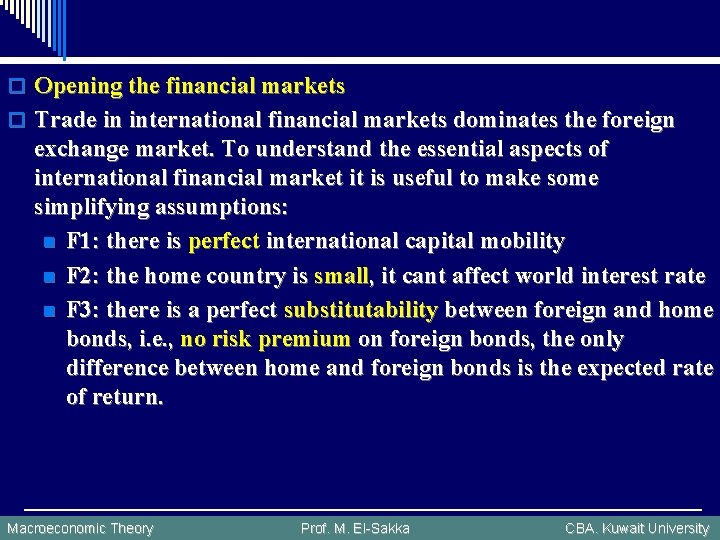 Opening the financial markets

Trade in international financial markets dominates the foreign exchange market. To understand the essential aspects of international financial market it is useful to make some simplifying assumptions:

F1: there is perfect international capital mobility

F2: the home country is small, it cant affect world interest rate

F3: there is a perfect substitutability between foreign and home bonds, i.e., no risk premium on foreign bonds, the only difference between home and foreign bonds is the expected rate of return.

Macroeconomic Theory

Prof. M. El-Sakka

CBA. Kuwait University